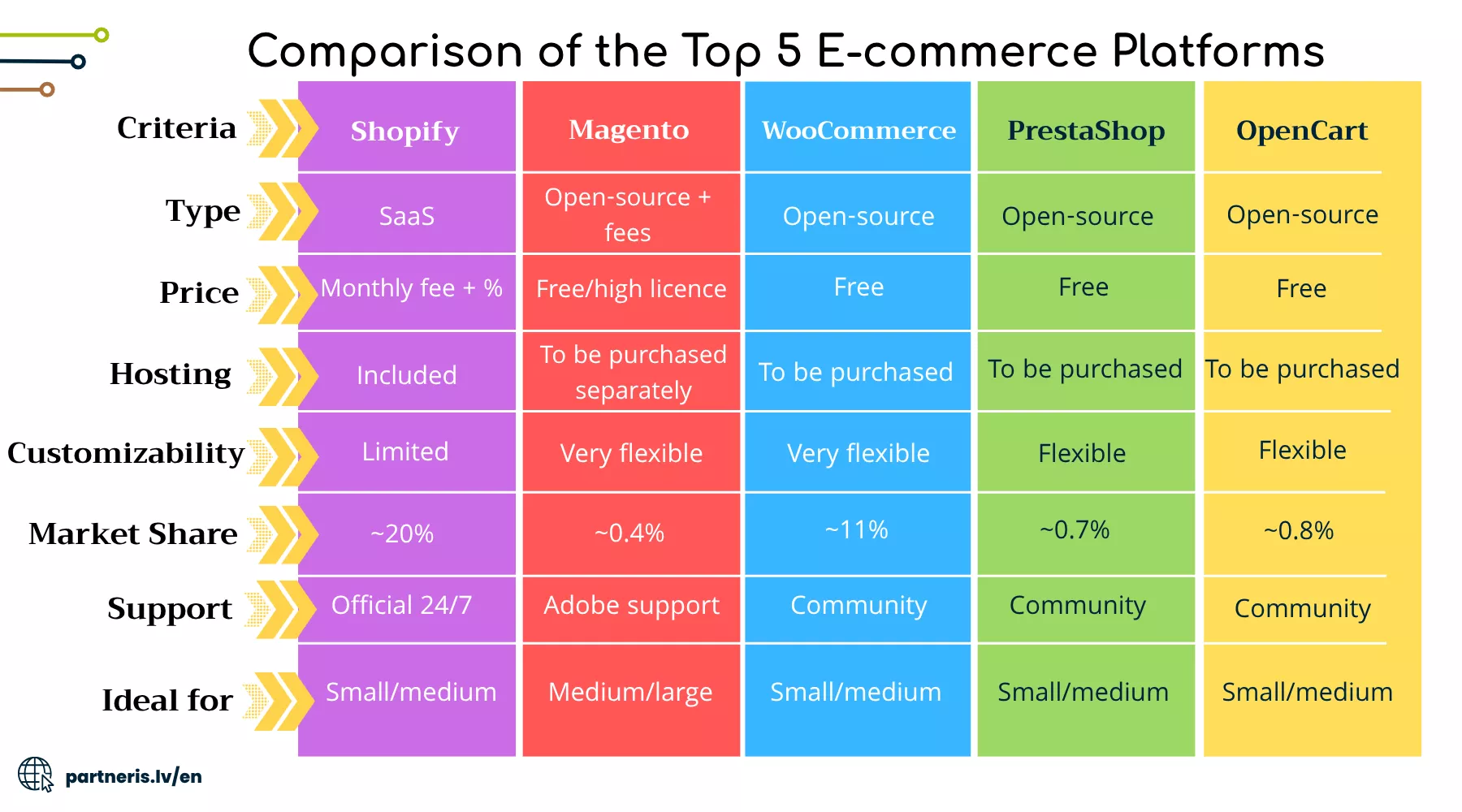 Comparison of the Top 5 E-commerce Platforms

| Criteria | Shopify | Magento | WooCommerce | PrestaShop | OpenCart |
|---|---|---|---|---|---|
| Type | SaaS | Open-source + fees | Open-source | Open-source | Open-source |
| Price | Monthly fee + % | Free/high licence | Free | Free | Free |
| Hosting | Included | To be purchased separately | To be purchased | To be purchased | To be purchased |
| Customizability | Limited | Very flexible | Very flexible | Flexible | Flexible |
| Market Share | ~20% | ~0.4% | ~11% | ~0.7% | ~0.8% |
| Support | Official 24/7 | Adobe support | Community | Community | Community |
| Ideal for | Small/medium | Medium/large | Small/medium | Small/medium | Small/medium |

partneris.lv/en